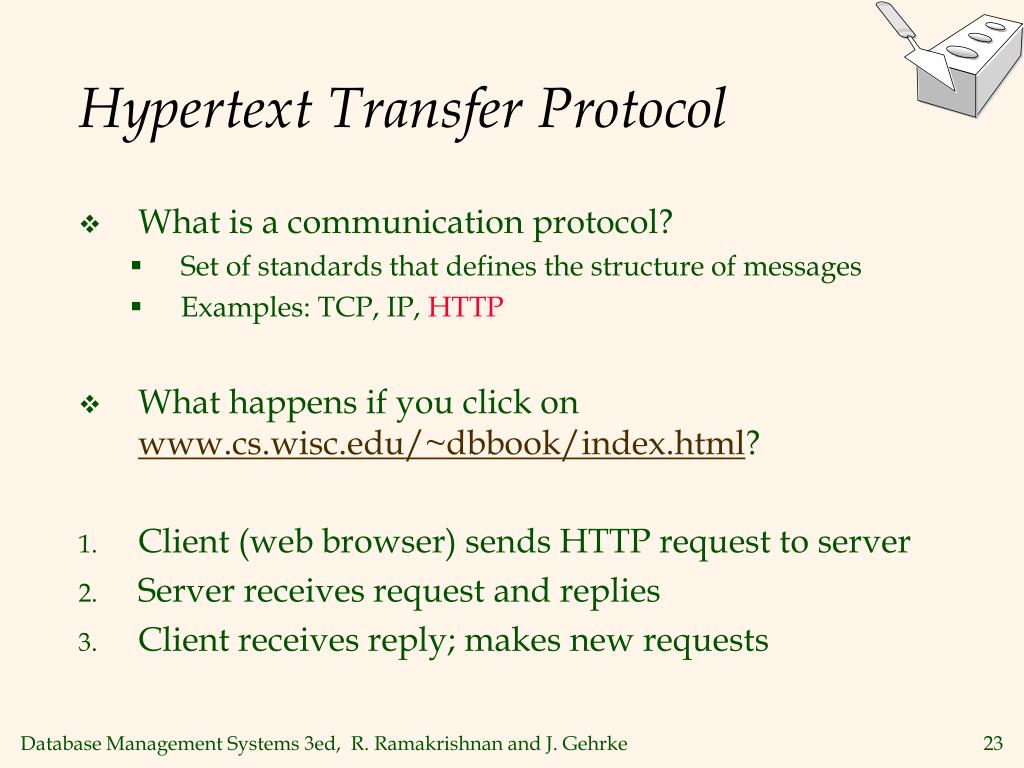 Hypertext Transfer Protocol

❖ What is a communication protocol?
▪ Set of standards that defines the structure of messages
▪ Examples: TCP, IP, HTTP

❖ What happens if you click on www.cs.wisc.edu/~dbbook/index.html?

1. Client (web browser) sends HTTP request to server
2. Server receives request and replies
3. Client receives reply; makes new requests

Database Management Systems 3ed, R. Ramakrishnan and J. Gehrke

23